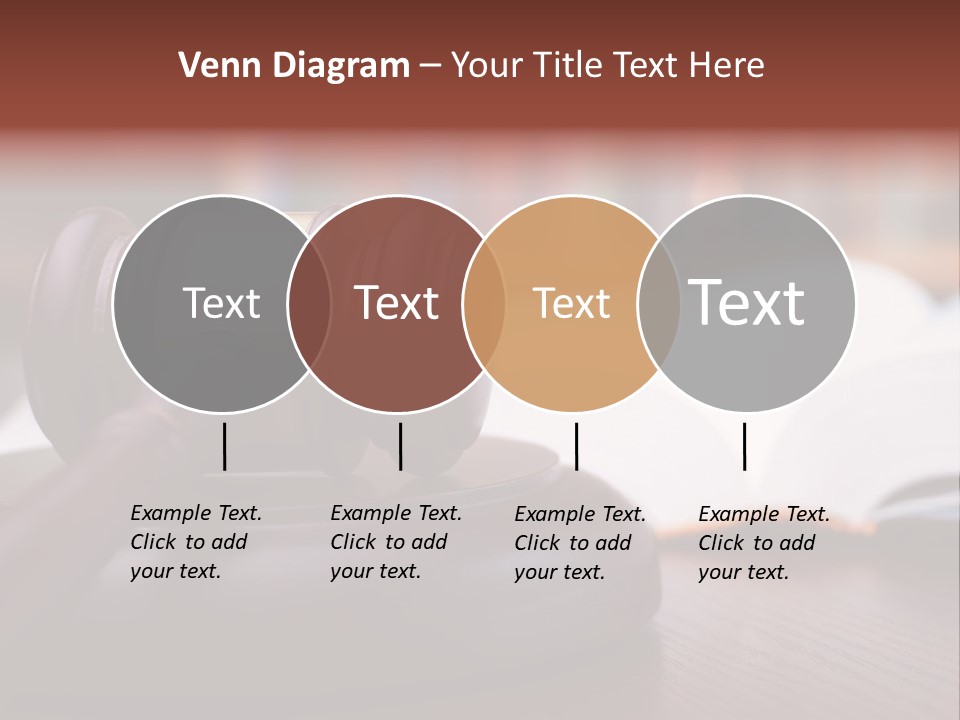 Venn Diagram – Your Title Text Here

Text

Text

Text

Text

Example Text. Click to add your text.

Example Text. Click to add your text.

Example Text. Click to add your text.

Example Text. Click to add your text.